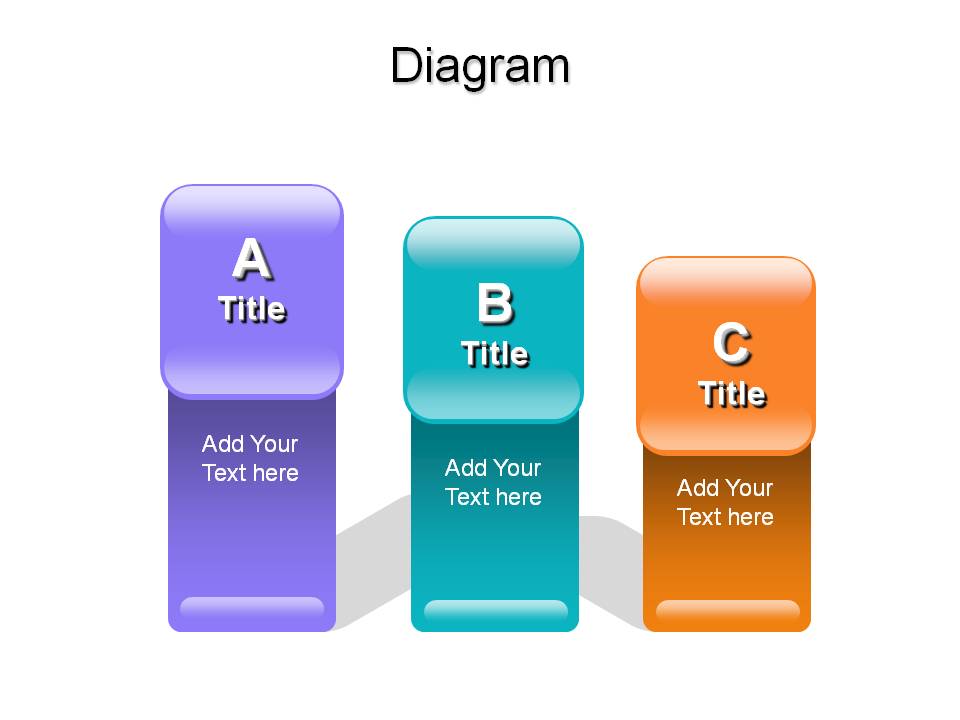 Diagram

A
Title

Add Your Text here

B
Title

Add Your Text here

C
Title

Add Your Text here